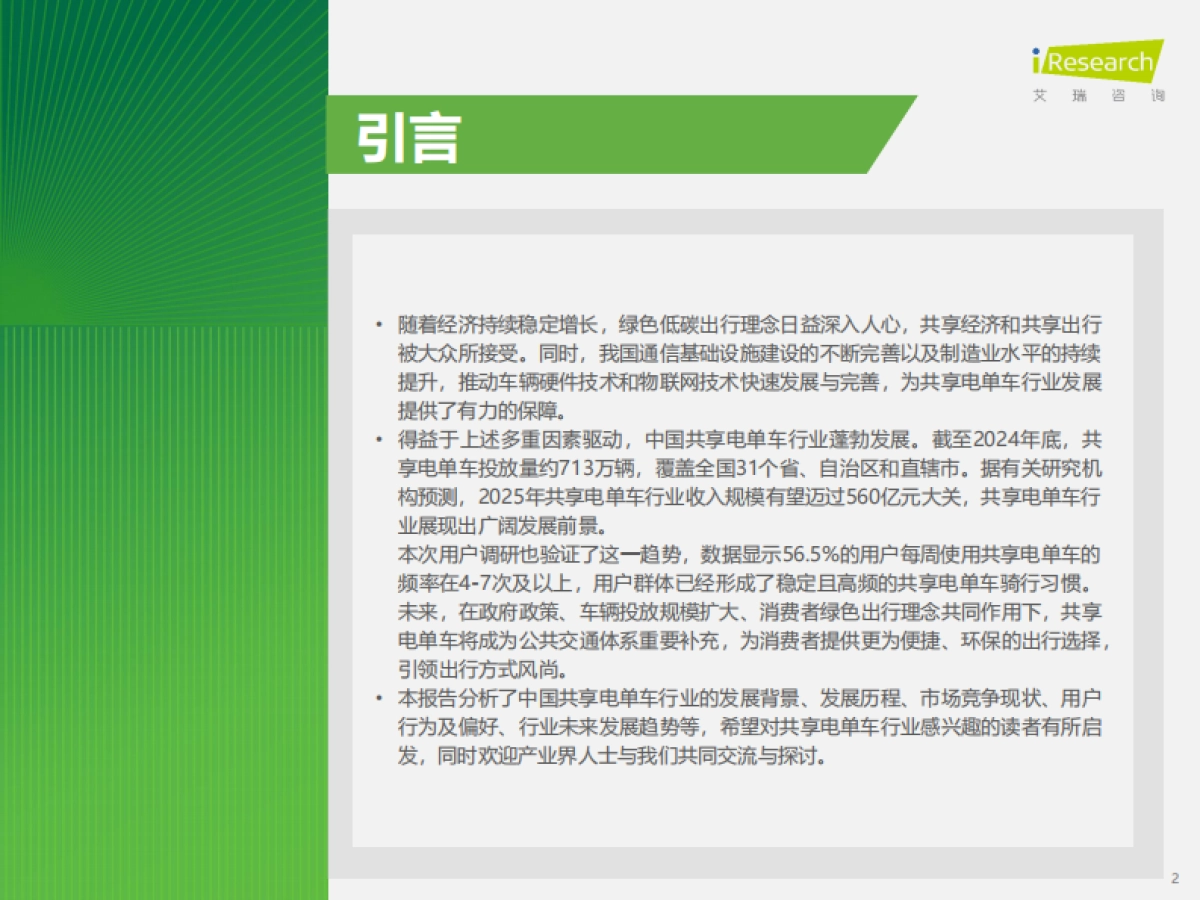 iResearch
艾瑞咨询

引言

• 随着经济持续稳定增长，绿色低碳出行理念日益深入人心，共享经济和共享出行被大众所接受。同时，我国通信基础设施建设的不断完善以及制造业水平的持续提升，推动车辆硬件技术和物联网技术快速发展与完善，为共享电单车行业发展提供了有力的保障。
• 得益于上述多重因素驱动，中国共享电单车行业蓬勃发展。截至2024年底，共享电单车投放量约713万辆，覆盖全国31个省、自治区和直辖市。据有关研究机构预测，2025年共享电单车行业收入规模有望迈过560亿元大关，共享电单车行业展现出广阔发展前景。
本次用户调研也验证了这一趋势，数据显示56.5%的用户每周使用共享电单车的频率在4-7次及以上，用户群体已经形成了稳定且高频的共享电单车骑行习惯。
未来，在政府政策、车辆投放规模扩大、消费者绿色出行理念共同作用下，共享电单车将成为公共交通体系重要补充，为消费者提供更为便捷、环保的出行选择，引领出行方式风尚。
• 本报告分析了中国共享电单车行业的发展背景、发展历程、市场竞争现状、用户行为及偏好、行业未来发展趋势等，希望对共享电单车行业感兴趣的读者有所启发，同时欢迎产业界人士与我们共同交流与探讨。

2